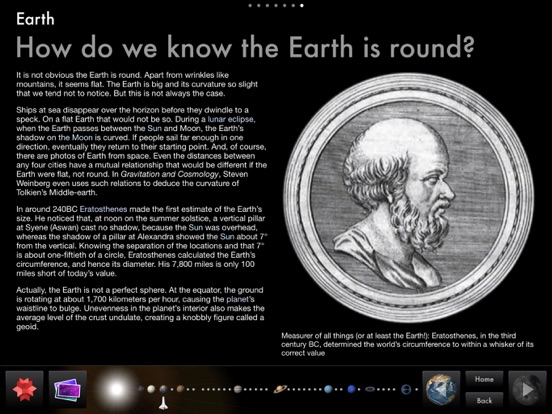 Earth

How do we know the Earth is round?

It is not obvious the Earth is round. Apart from wrinkles like mountains, it seems flat. The Earth is big and its curvature so slight that we tend not to notice. But this is not always the case.

Ships at sea disappear over the horizon before they dwindle to a speck. On a flat Earth that would not be so. During a lunar eclipse, when the Earth passes between the Sun and Moon, the Earth's shadow on the Moon is curved. If people sail far enough in one direction, eventually they return to their starting point. And, of course, there are photos of Earth from space. Even the distances between any four cities have a mutual relationship that would be different if the Earth were flat, not round. In Gravitation and Cosmology, Steven Weinberg even uses such relations to deduce the curvature of Tolkien's Middle-earth.

In around 240BC Eratosthenes made the first estimate of the Earth's size. He noticed that, at noon on the summer solstice, a vertical pillar at Syene (Aswan) cast no shadow, because the Sun was overhead, whereas the shadow of a pillar at Alexandra showed the Sun about 7° from the vertical. Knowing the separation of the locations and that 7° is about one-fiftieth of a circle, Eratosthenes calculated the Earth's circumference, and hence its diameter. His 7,800 miles is only 100 miles short of today's value.

Actually, the Earth is not a perfect sphere. At the equator, the ground is rotating at about 1,700 kilometers per hour, causing the planet's waistline to bulge. Unevenness in the planet's interior also makes the average level of the crust undulate, creating a knobbly figure called a geoid.

Measurer of all things (or at least the Earth!): Eratosthenes, in the third century BC, determined the world's circumference to within a whisker of its correct value

Home

Back